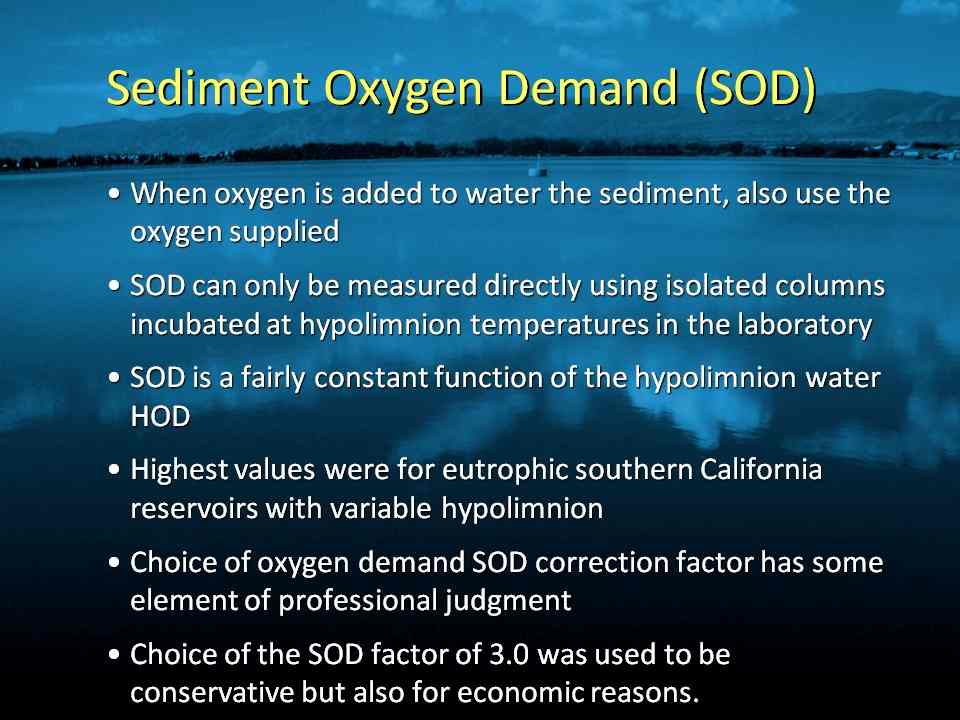 Sediment Oxygen Demand (SOD)

• When oxygen is added to water the sediment, also use the oxygen supplied

• SOD can only be measured directly using isolated columns incubated at hypolimnion temperatures in the laboratory

• SOD is a fairly constant function of the hypolimnion water HOD

• Highest values were for eutrophic southern California reservoirs with variable hypolimnion

• Choice of oxygen demand SOD correction factor has some element of professional judgment

• Choice of the SOD factor of 3.0 was used to be conservative but also for economic reasons.